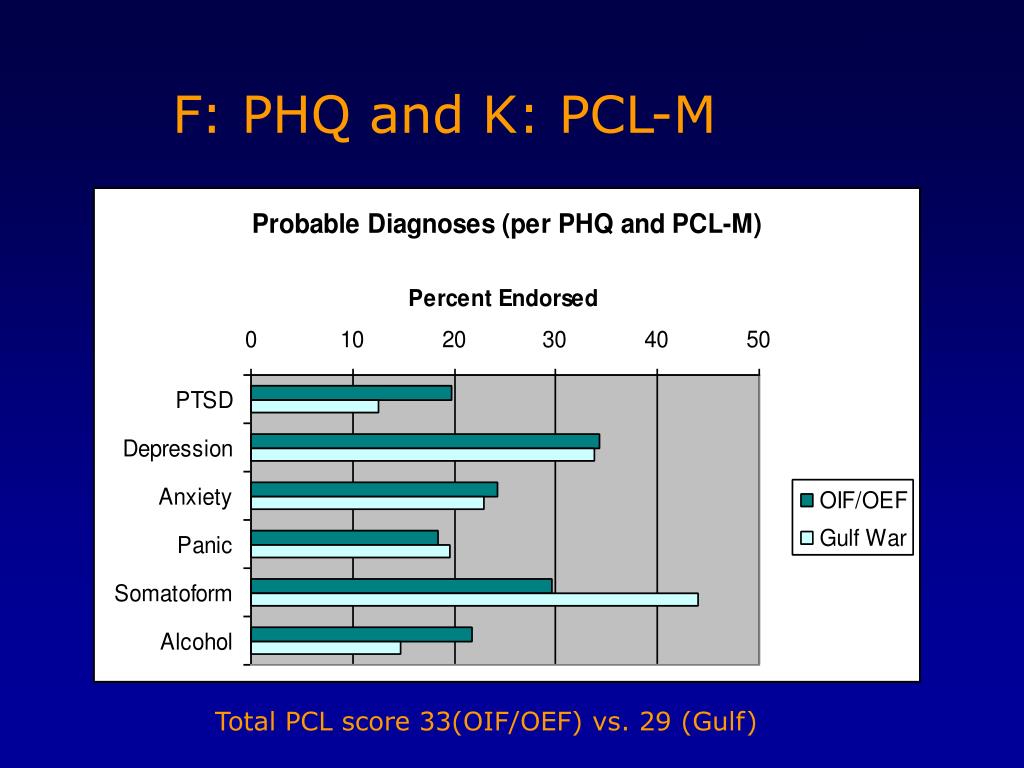 F: PHQ and K: PCL-M

Probable Diagnoses (per PHQ and PCL-M)

Percent Endorsed

0 10 20 30 40 50

PTSD
Depression
Anxiety
Panic
Somatoform
Alcohol

OIF/OEF
Gulf War

Total PCL score 33(OIF/OEF) vs. 29 (Gulf)